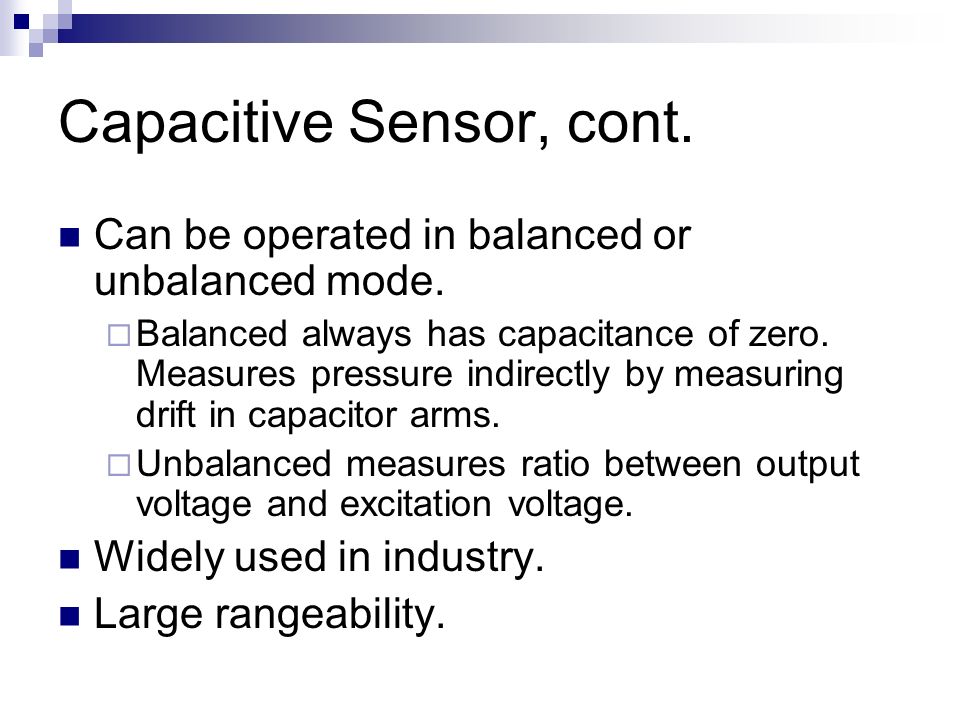 Capacitive Sensor, cont.

Can be operated in balanced or unbalanced mode.

Balanced always has capacitance of zero. Measures pressure indirectly by measuring drift in capacitor arms.

Unbalanced measures ratio between output voltage and excitation voltage.

Widely used in industry.

Large rangeability.